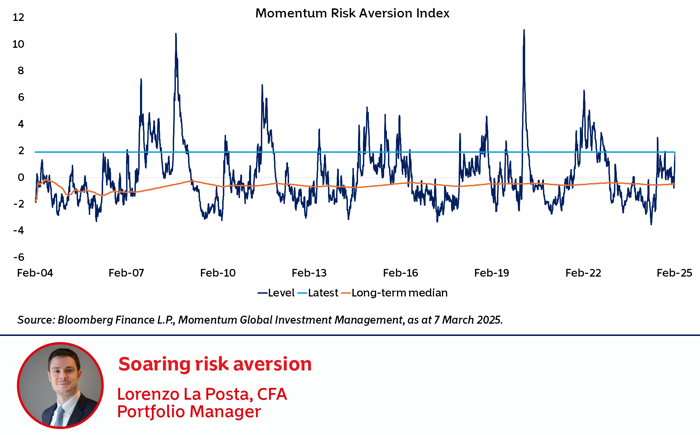 Momentum Risk Aversion Index

12
10
8
6
4
2
0
-2
-4
-6

Feb-04 Feb-07 Feb-10 Feb-13 Feb-16 Feb-19 Feb-22 Feb-25

Level Latest Long-term median

Source: Bloomberg Finance L.P., Momentum Global Investment Management, as at 7 March 2025.

Soaring risk aversion

Lorenzo La Posta, CFA
Portfolio Manager